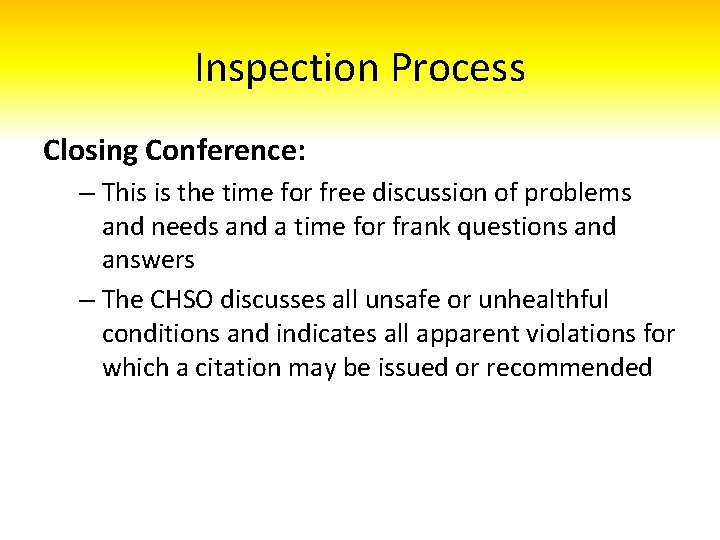 Inspection Process

Closing Conference:

– This is the time for free discussion of problems and needs and a time for frank questions and answers

– The CHSO discusses all unsafe or unhealthful conditions and indicates all apparent violations for which a citation may be issued or recommended